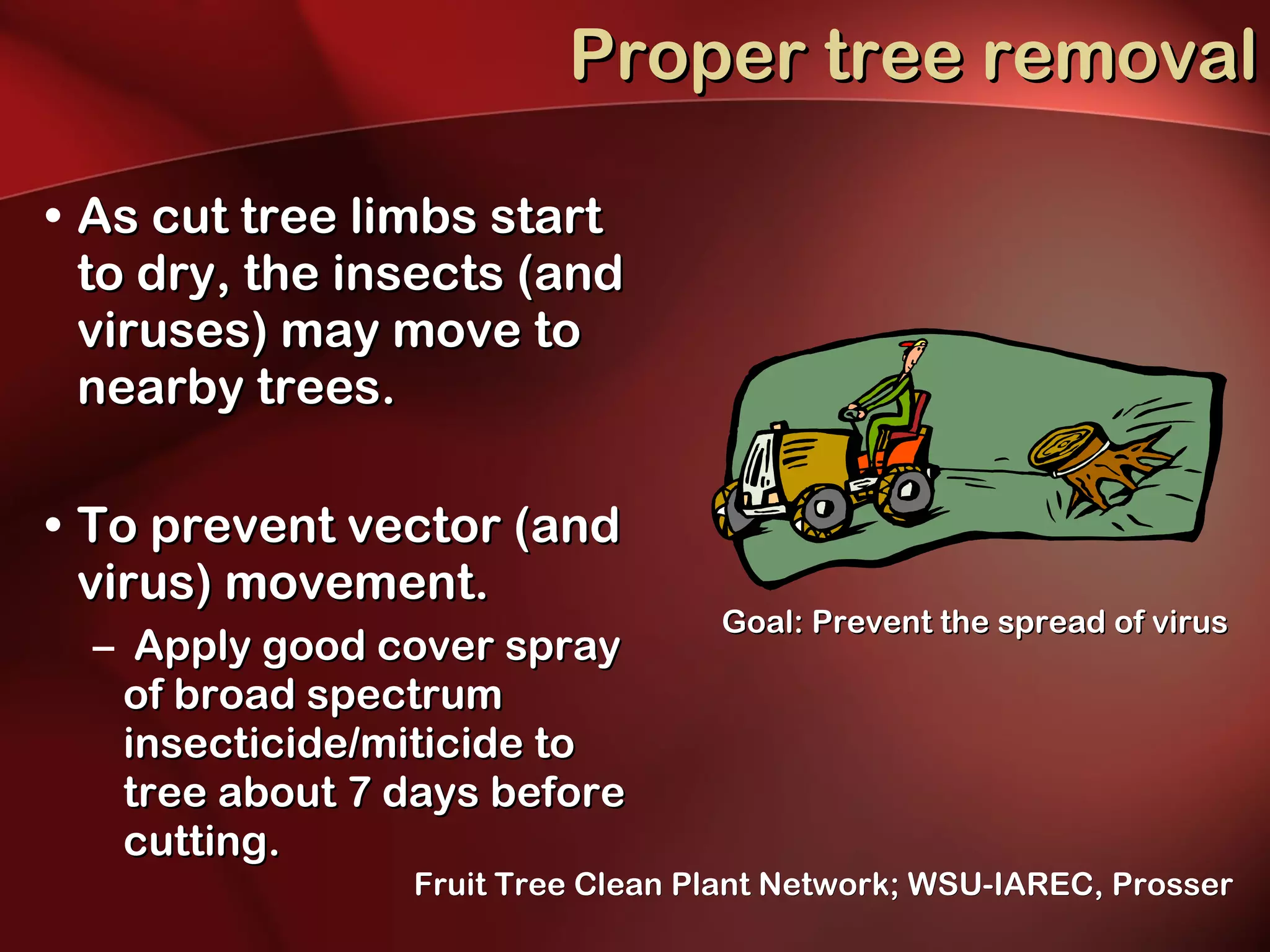 Proper tree removal

• As cut tree limbs start to dry, the insects (and viruses) may move to nearby trees.

• To prevent vector (and virus) movement.
– Apply good cover spray of broad spectrum insecticide/miticide to tree about 7 days before cutting.

Goal: Prevent the spread of virus

Fruit Tree Clean Plant Network; WSU-IAREC, Prosser